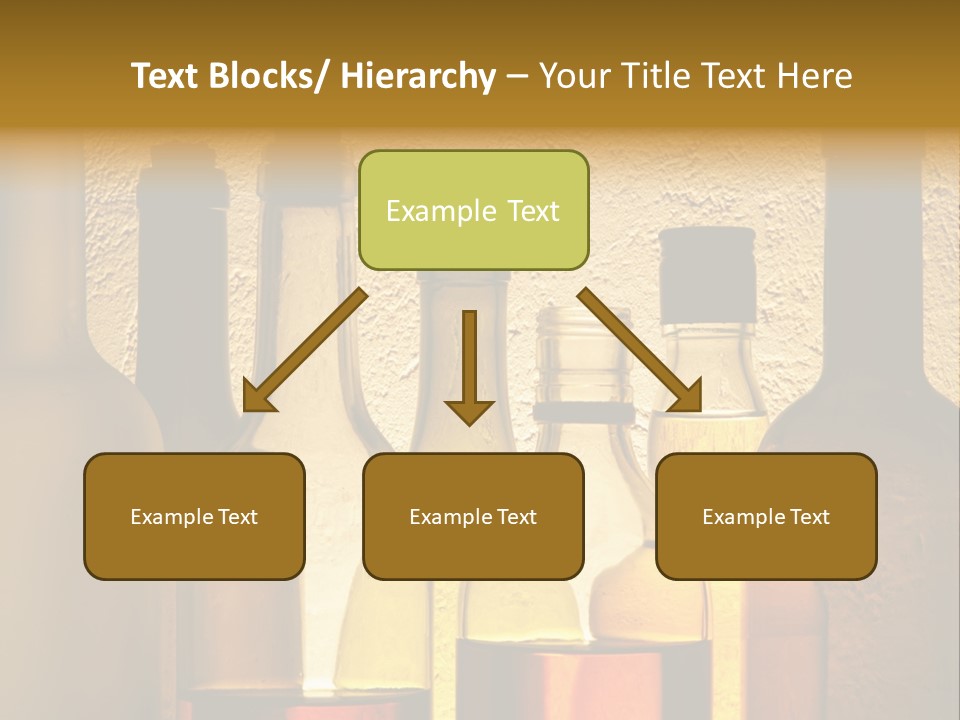 Text Blocks/ Hierarchy – Your Title Text Here

Example Text

Example Text

Example Text

Example Text